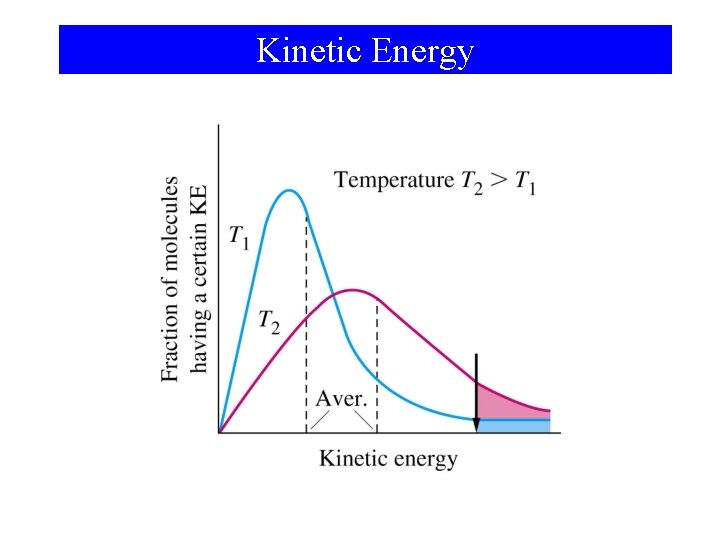 Kinetic Energy

Fraction of molecules having a certain KE

Temperature $T_2 > T_1$

$T_1$

$T_2$

Aver.

Kinetic energy